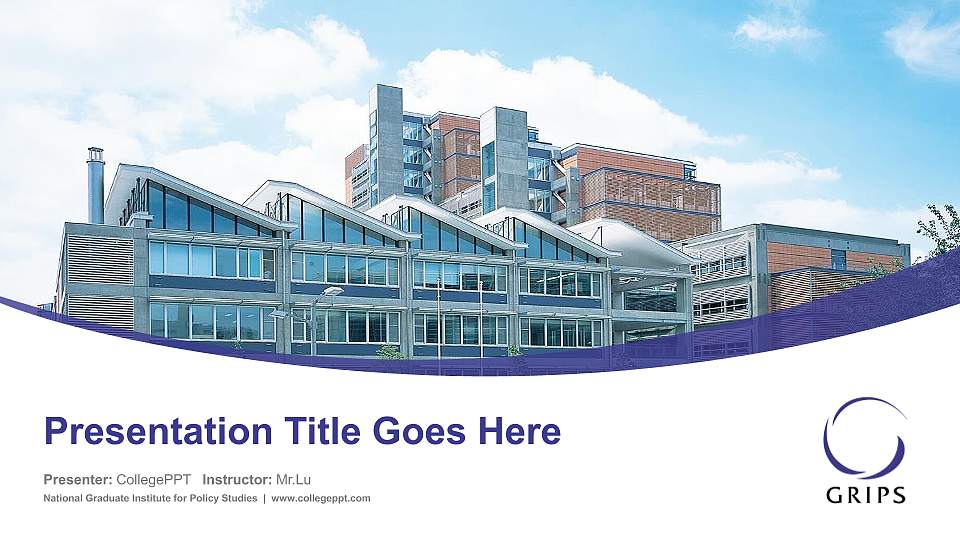 Presentation Title Goes Here

Presenter: CollegePPT Instructor: Mr.Lu

National Graduate Institute for Policy Studies | www.collegeppt.com

GRIPS